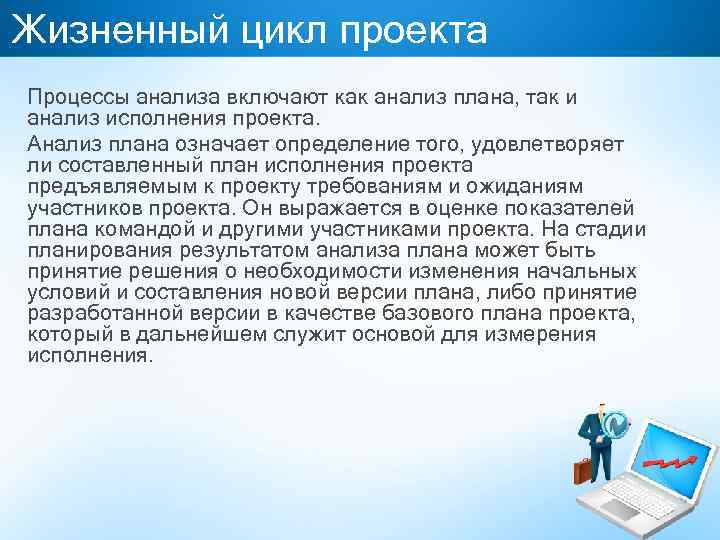 Жизненный цикл проекта

Процессы анализа включают как анализ плана, так и анализ исполнения проекта.

Анализ плана означает определение того, удовлетворяет ли составленный план исполнения проекта предъявляемым к проекту требованиям и ожиданиям участников проекта. Он выражается в оценке показателей плана командой и другими участниками проекта. На стадии планирования результатом анализа плана может быть принятие решения о необходимости изменения начальных условий и составления новой версии плана, либо принятие разработанной версии в качестве базового плана проекта, который в дальнейшем служит основой для измерения исполнения.